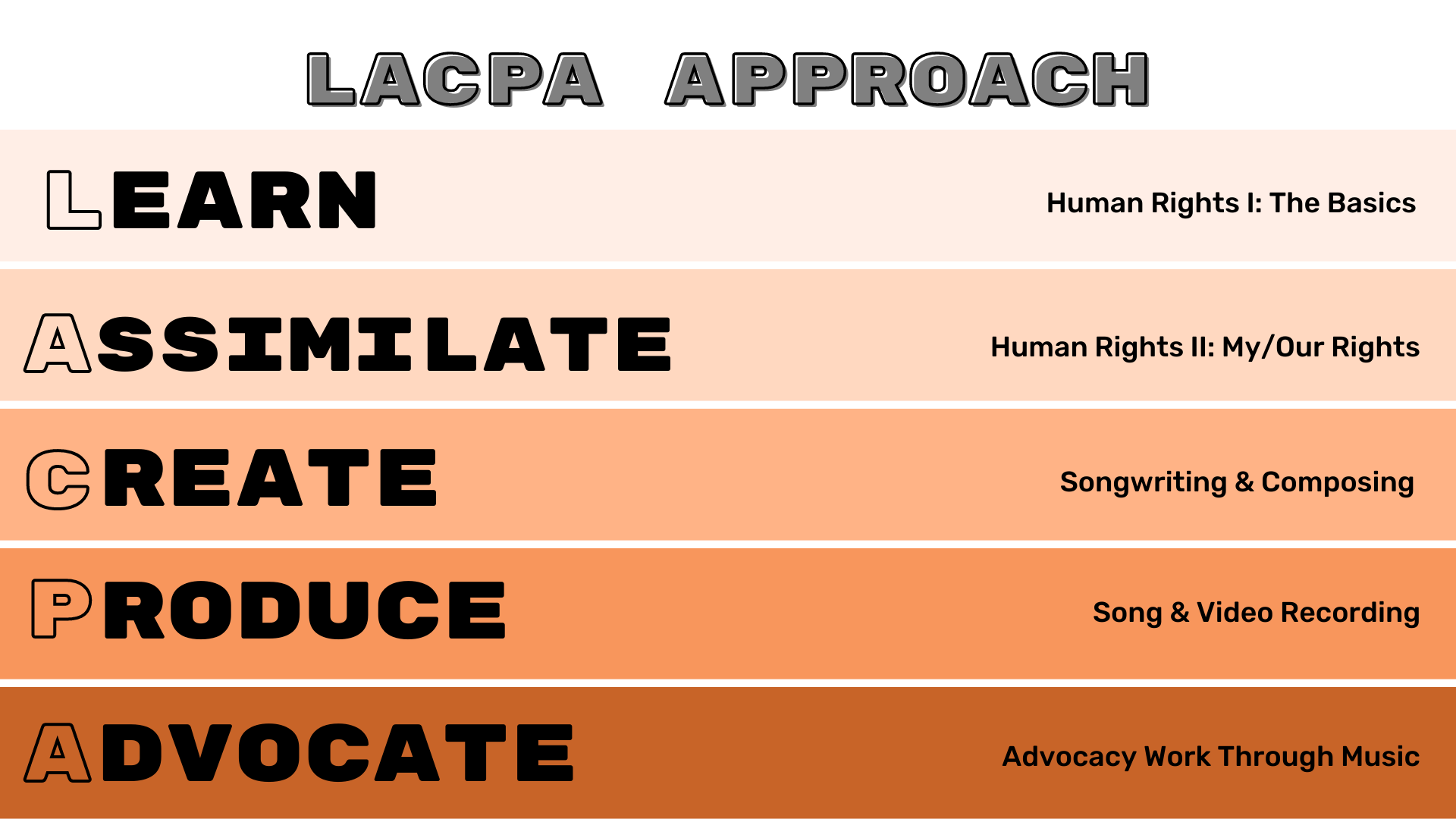 LACPA APPROACH

LEARN

Human Rights I: The Basics

ASSIMILATE

Human Rights II: My/Our Rights

CREATE

Songwriting & Composing

PRODUCE

Song & Video Recording

ADVOCATE

Advocacy Work Through Music